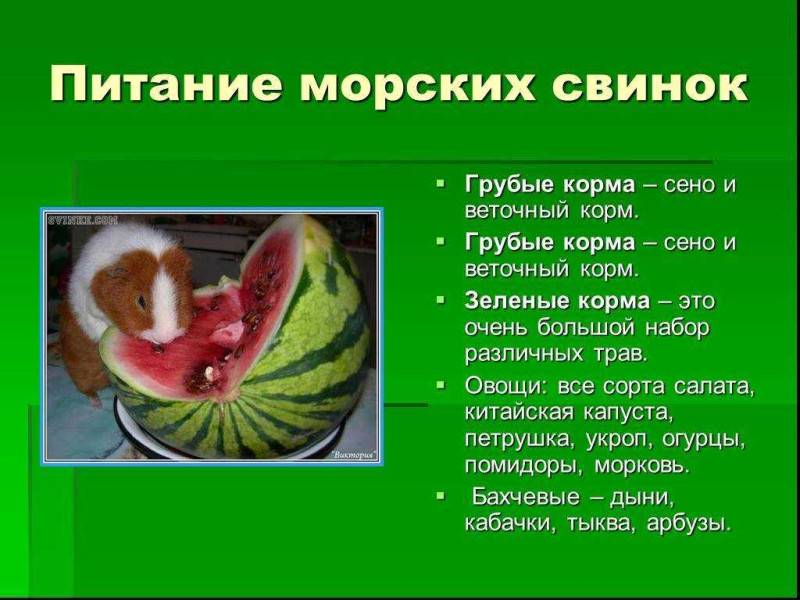 Питание морских свинок

SVINKI.COM

"Виктория"

- **Грубые корма** – сено и веточный корм.
- **Грубые корма** – сено и веточный корм.
- **Зеленые корма** – это очень большой набор различных трав.
- Овощи: все сорта салата, китайская капуста, петрушка, укроп, огурцы, помидоры, морковь.
- Бахчевые – дыни, кабачки, тыква, арбузы.